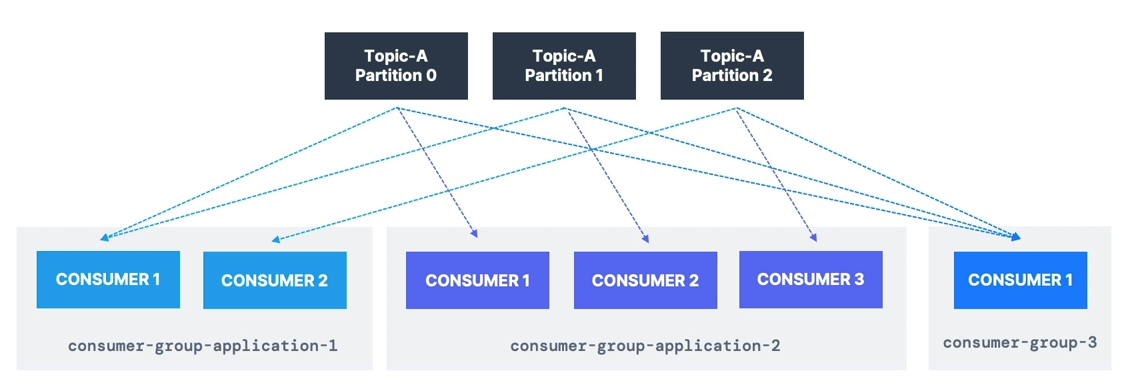 Topic-A
Partition 0

Topic-A
Partition 1

Topic-A
Partition 2

CONSUMER 1

CONSUMER 2

consumer-group-application-1

CONSUMER 1

CONSUMER 2

CONSUMER 3

consumer-group-application-2

CONSUMER 1

consumer-group-3